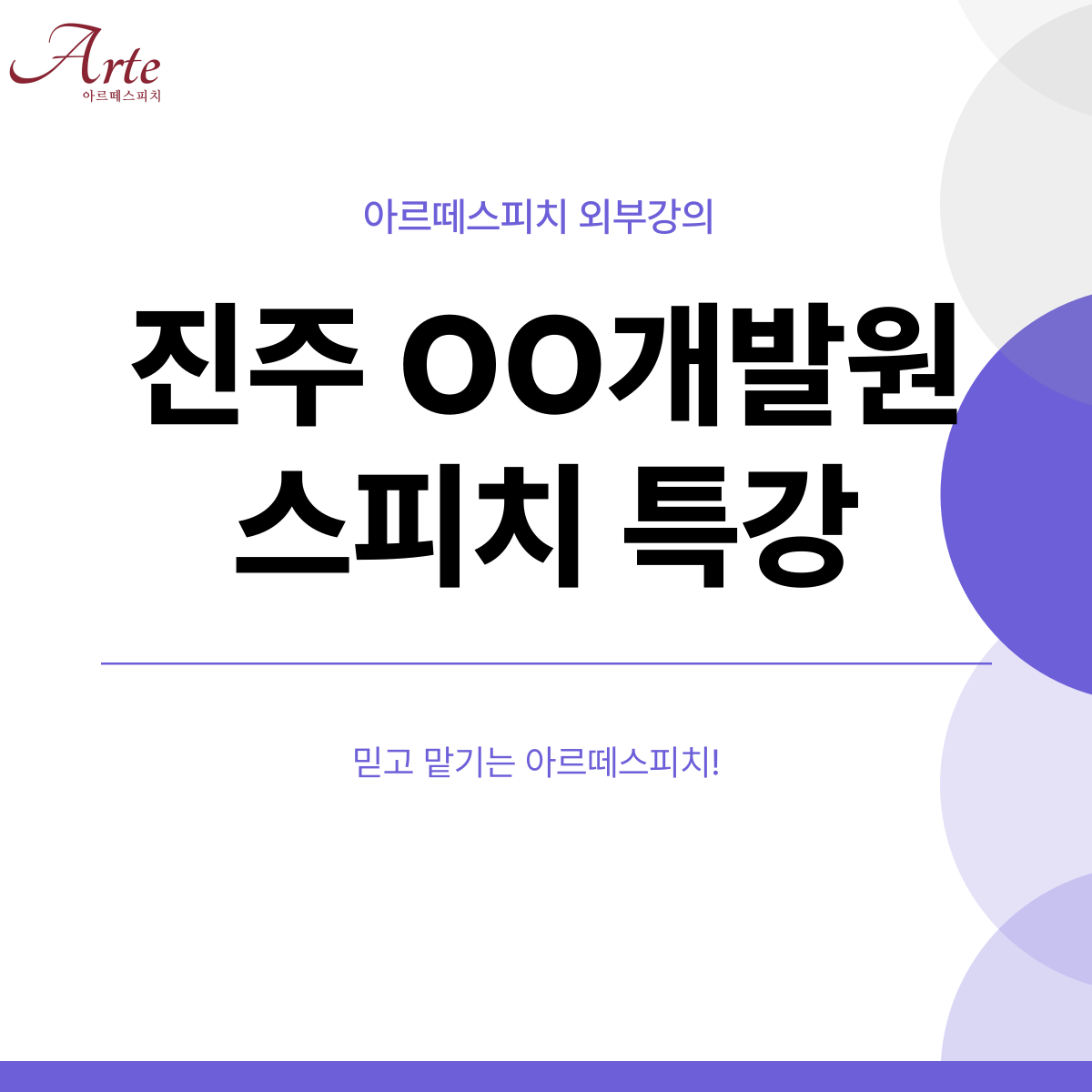 Arte
아르떼스피치

아르떼스피치 외부강의

진주 OO개발원
스피치 특강

믿고 맡기는 아르떼스피치!